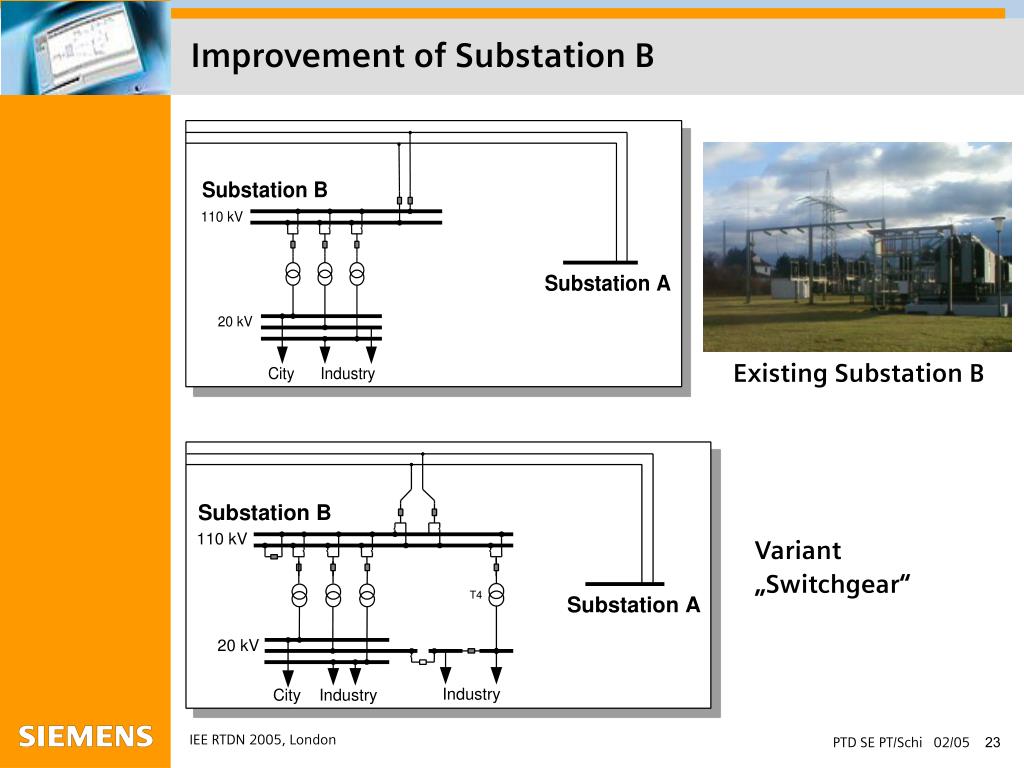 Improvement of Substation B

Substation B
110 kV
Substation A
20 kV
City Industry

Existing Substation B

Substation B
110 kV
T4
Substation A
20 kV
City Industry Industry

Variant „Switchgear“

SIEMENS

IEE RTDN 2005, London

PTD SE PT/Schi 02/05 23